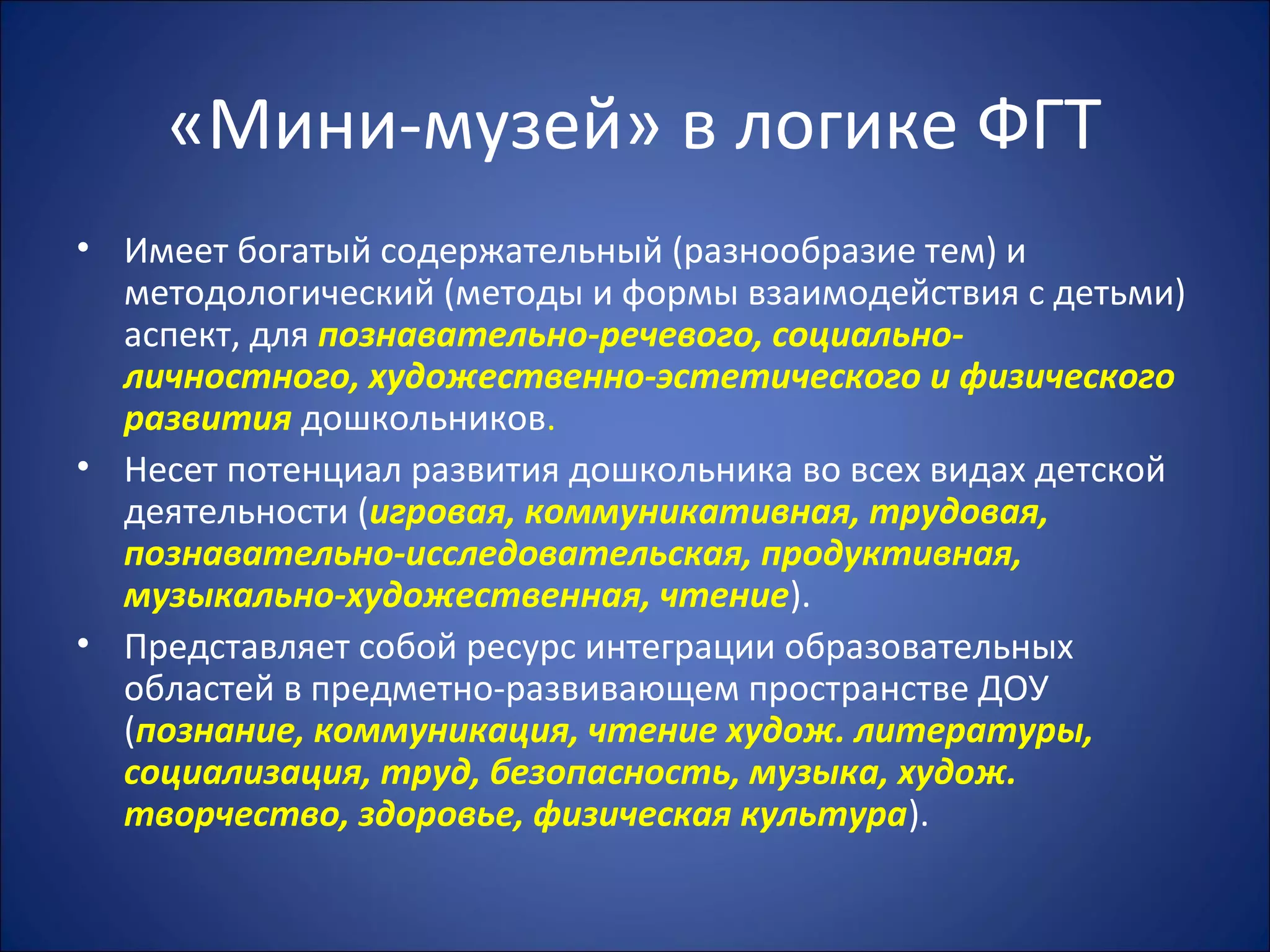 «Мини-музей» в логике ФГТ

• Имеет богатый содержательный (разнообразие тем) и методологический (методы и формы взаимодействия с детьми) аспект, для познавательно-речевого, социально-личностного, художественно-эстетического и физического развития дошкольников.

• Несет потенциал развития дошкольника во всех видах детской деятельности (игровая, коммуникативная, трудовая, познавательно-исследовательская, продуктивная, музыкально-художественная, чтение).

• Представляет собой ресурс интеграции образовательных областей в предметно-развивающем пространстве ДОУ (познание, коммуникация, чтение худож. литературы, социализация, труд, безопасность, музыка, худож. творчество, здоровье, физическая культура).